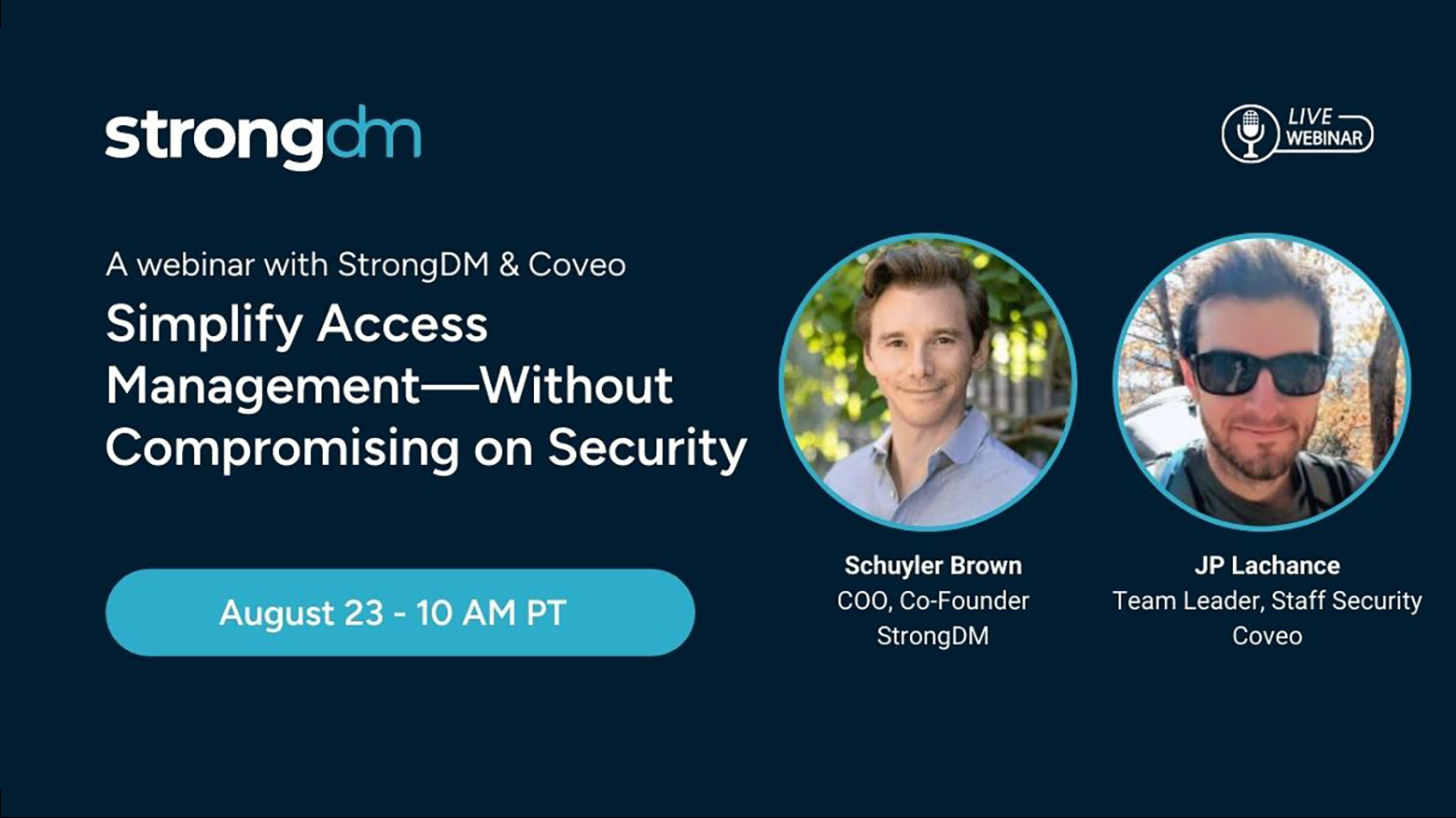 strongdm

LIVE WEBINAR

A webinar with StrongDM & Coveo

Simplify Access Management—Without Compromising on Security

August 23 - 10 AM PT

Schuyler Brown
COO, Co-Founder
StrongDM

JP Lachance
Team Leader, Staff Security
Coveo